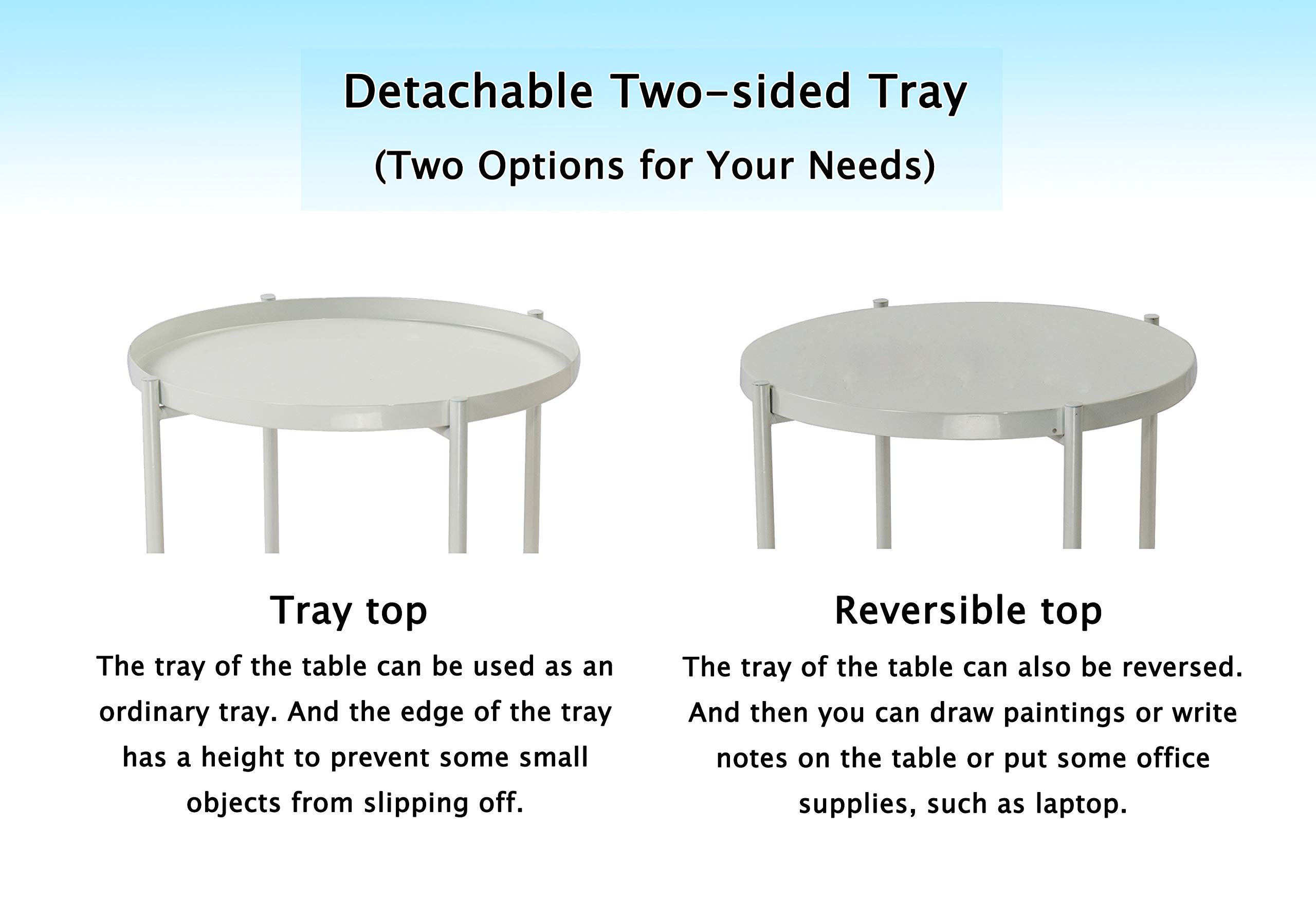 Detachable Two-sided Tray
(Two Options for Your Needs)

Tray top
The tray of the table can be used as an ordinary tray. And the edge of the tray has a height to prevent some small objects from slipping off.

Reversible top
The tray of the table can also be reversed. And then you can draw paintings or write notes on the table or put some office supplies, such as laptop.